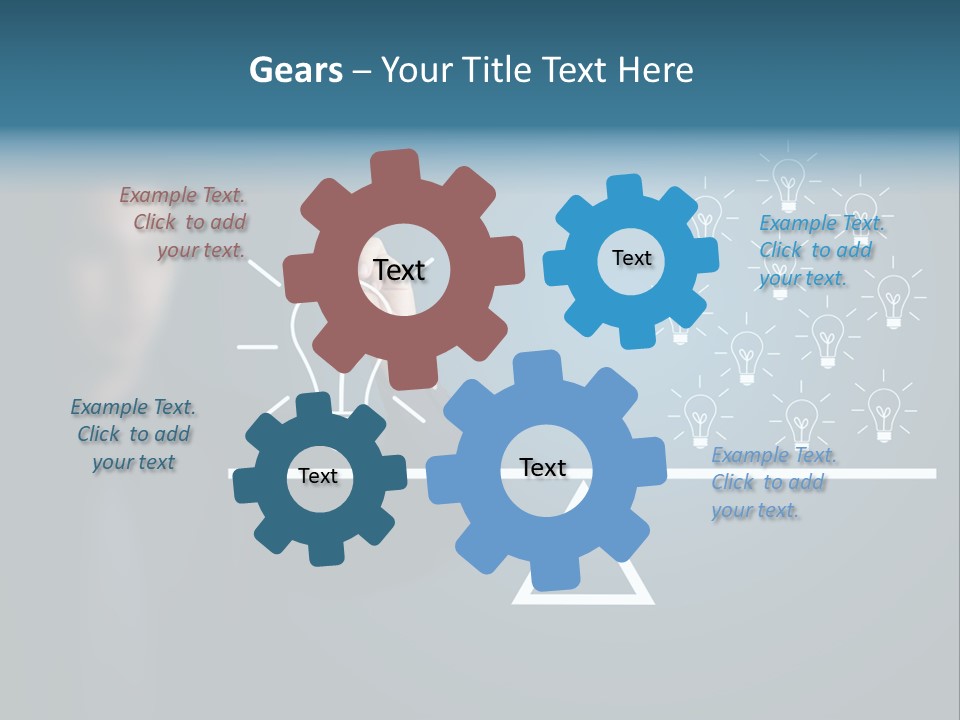 Gears – Your Title Text Here

Example Text. Click to add your text.

Text

Text

Example Text. Click to add your text.

Example Text. Click to add your text

Text

Text

Example Text. Click to add your text.